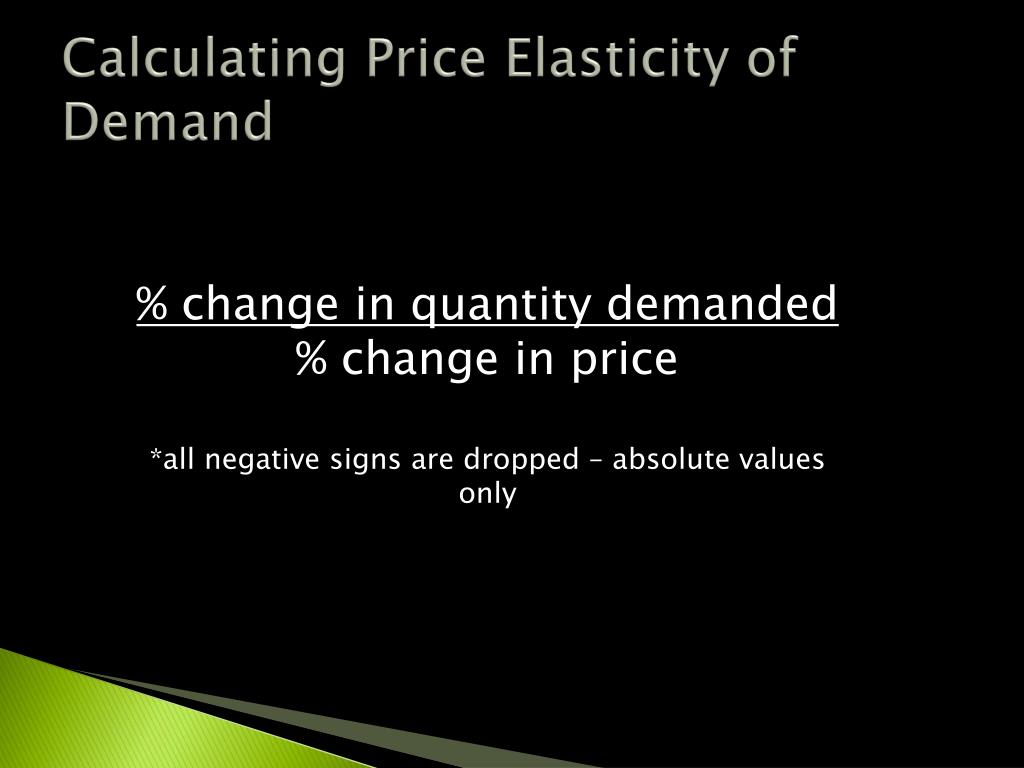 Calculating Price Elasticity of Demand

% change in quantity demanded
% change in price

*all negative signs are dropped – absolute values only